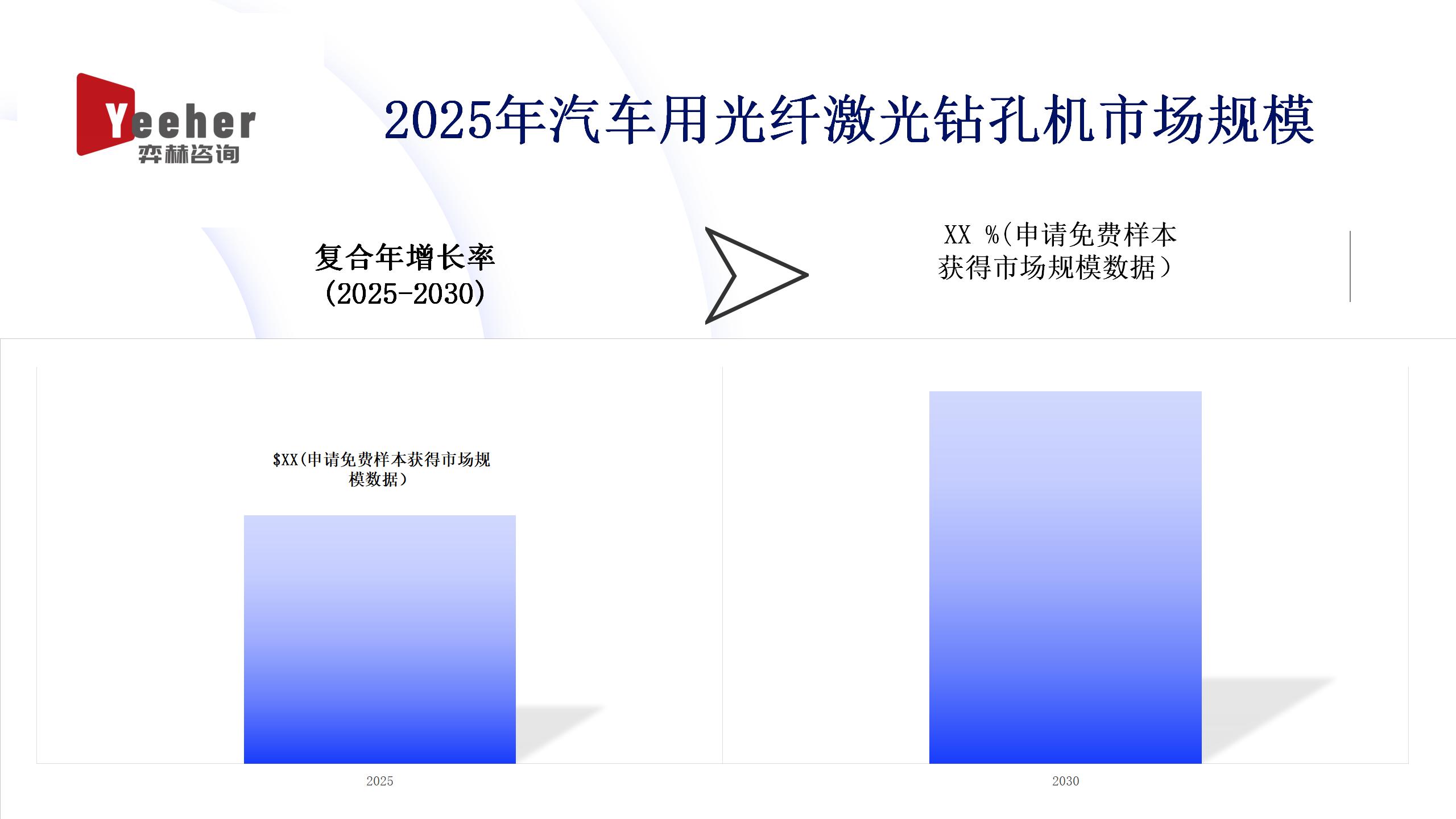 Yeeher
弈赫咨询

2025年汽车用光纤激光钻孔机市场规模

复合年增长率
(2025-2030)

XX %(申请免费样本获得市场规模数据)

$XX(申请免费样本获得市场规模数据)

2025

2030